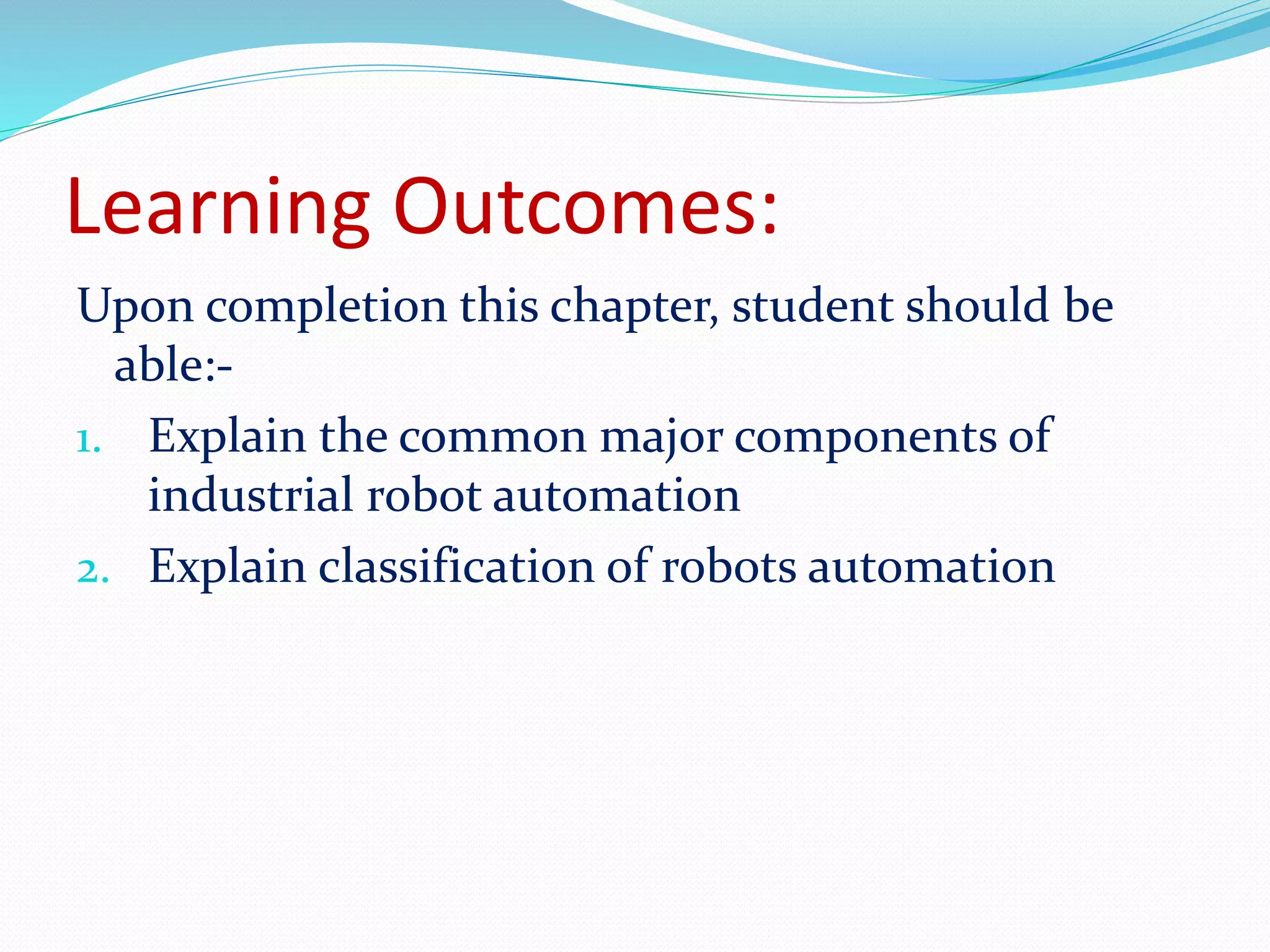 Learning Outcomes:

Upon completion this chapter, student should be able:-

1. Explain the common major components of industrial robot automation
2. Explain classification of robots automation